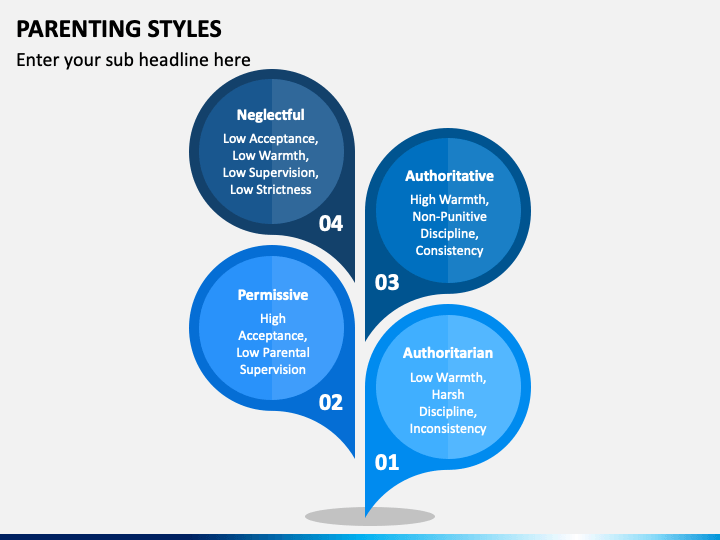 PARENTING STYLES

Enter your sub headline here

Neglectful

Low Acceptance, Low Warmth, Low Supervision, Low Strictness

04

Authoritative

High Warmth, Non-Punitive Discipline, Consistency

03

Permissive

High Acceptance, Low Parental Supervision

02

Authoritarian

Low Warmth, Harsh Discipline, Inconsistency

01